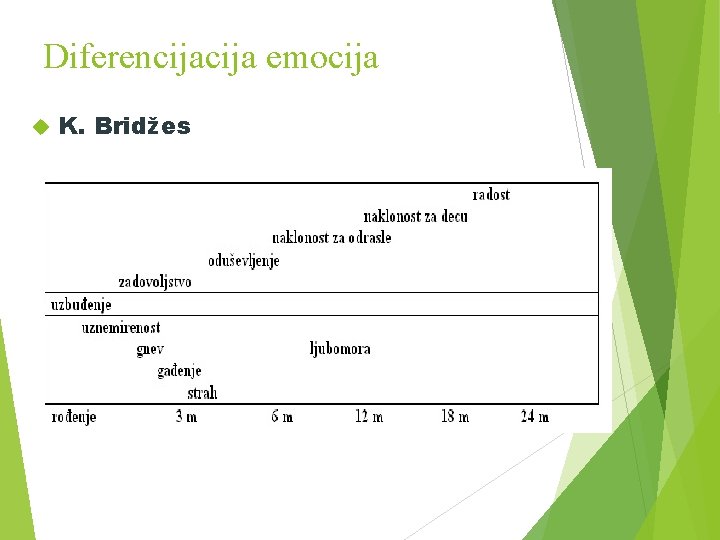 Diferencijacija emocija

K. Bridžes

radost
naklonost za decu
naklonost za odrasle
oduševljenje
zadovoljstvo

uzbuđenje

uznemirenost
gnev
ljubomora
gađenje
strah

rođenje 3 m 6 m 12 m 18 m 24 m